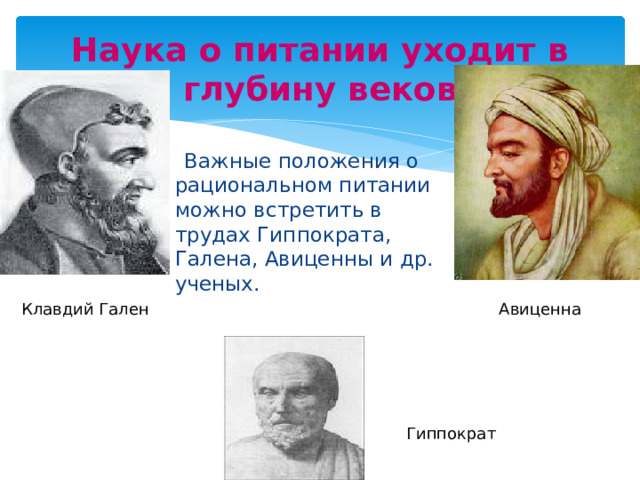 Наука о питании уходит в глубину веков

Важные положения о рациональном питании можно встретить в трудах Гиппократа, Галена, Авиценны и др. ученых.

Клавдий Гален

Авиценна

Гиппократ